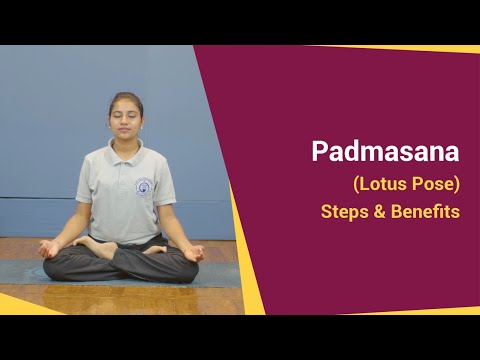 Padmasana
(Lotus Pose)
Steps & Benefits